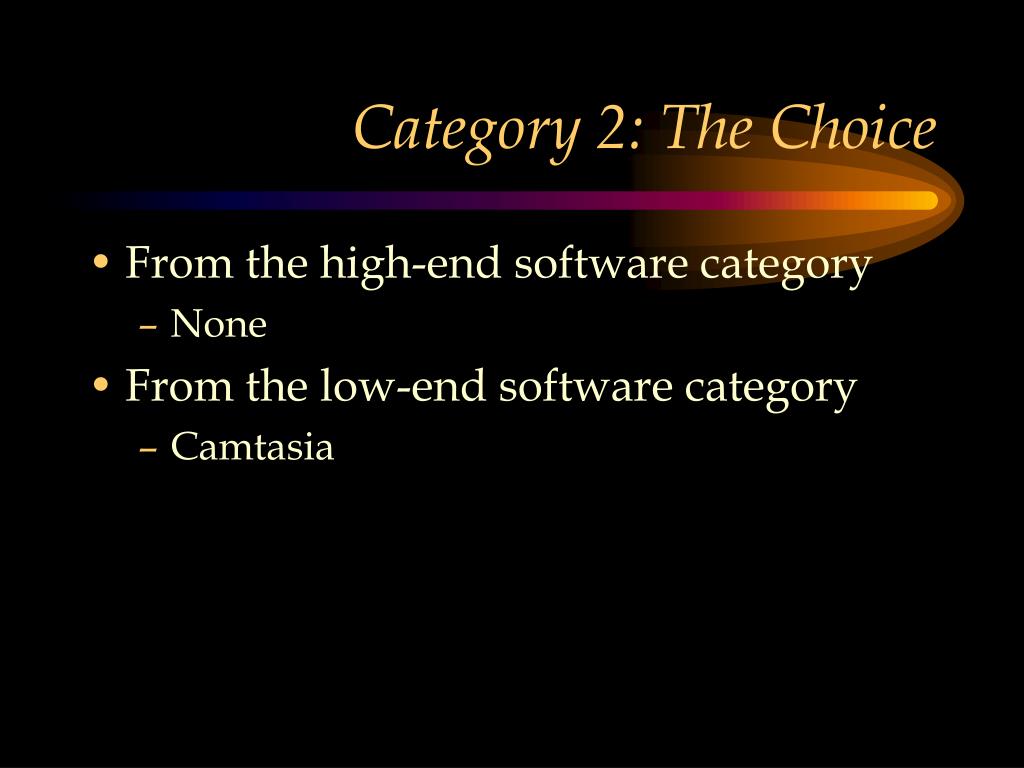 Category 2: The Choice

• From the high-end software category
– None
• From the low-end software category
– Camtasia